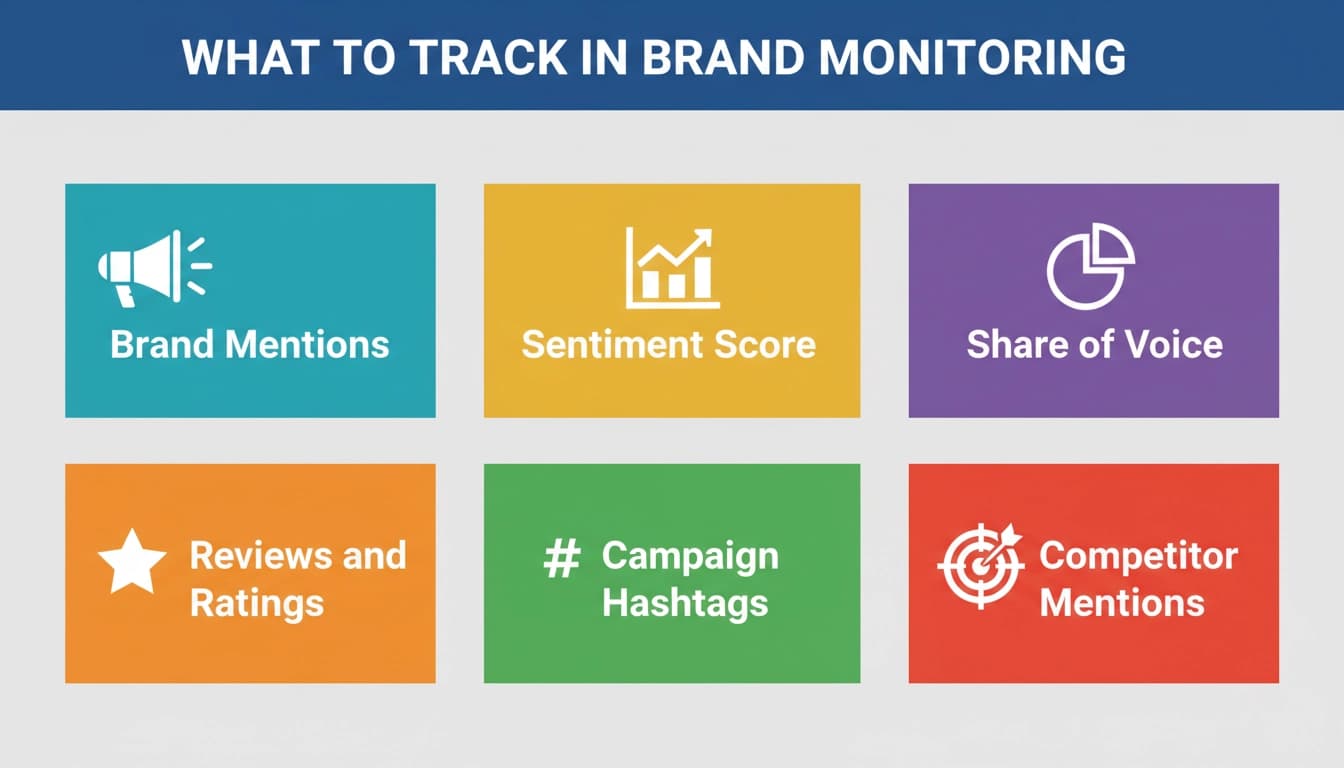 WHAT TO TRACK IN BRAND MONITORING

Brand Mentions

Sentiment Score

Share of Voice

Reviews and Ratings

# Campaign Hashtags

Competitor Mentions